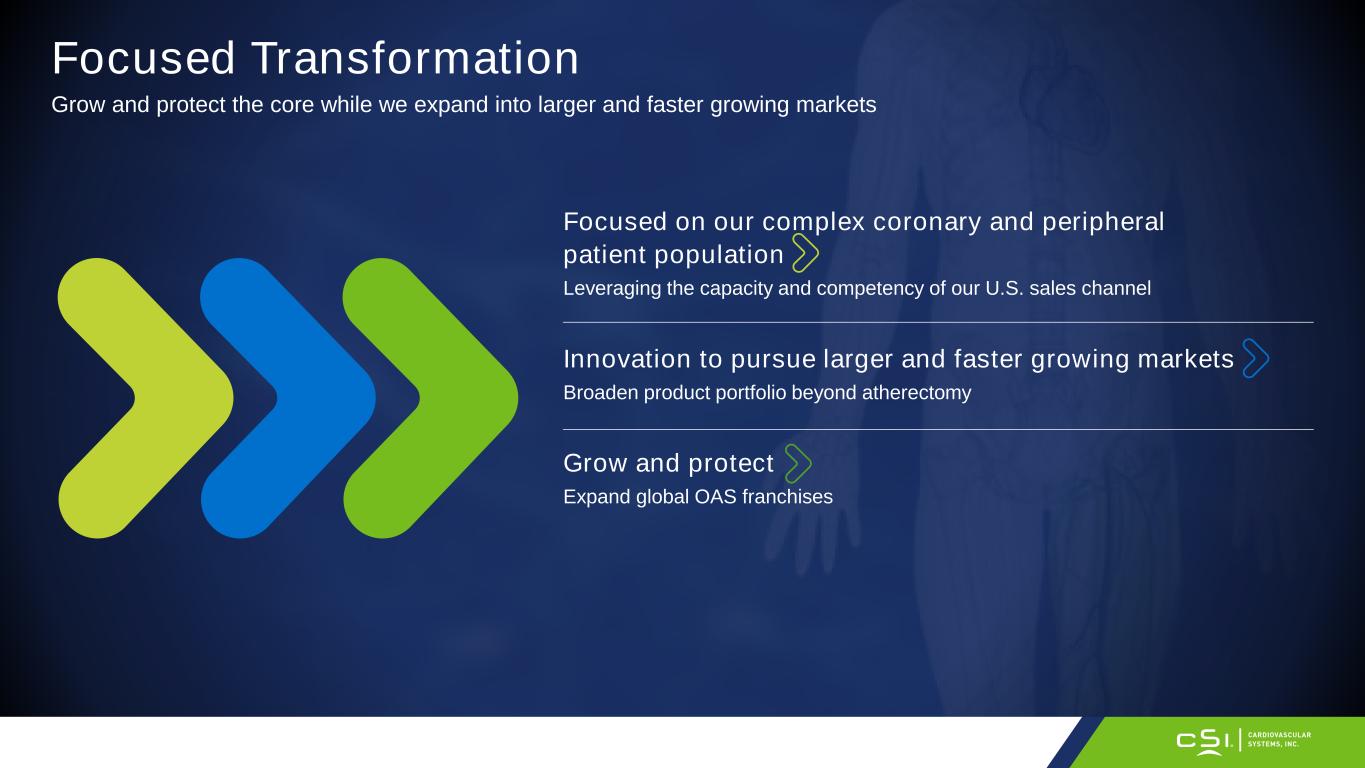 Focused Transformation
Grow and protect the core while we expand into larger and faster growing markets

Focused on our complex coronary and peripheral patient population
Leveraging the capacity and competency of our U.S. sales channel

Innovation to pursue larger and faster growing markets
Broaden product portfolio beyond atherectomy

Grow and protect
Expand global OAS franchises

CSI. CARDIOVASCULAR SYSTEMS, INC.